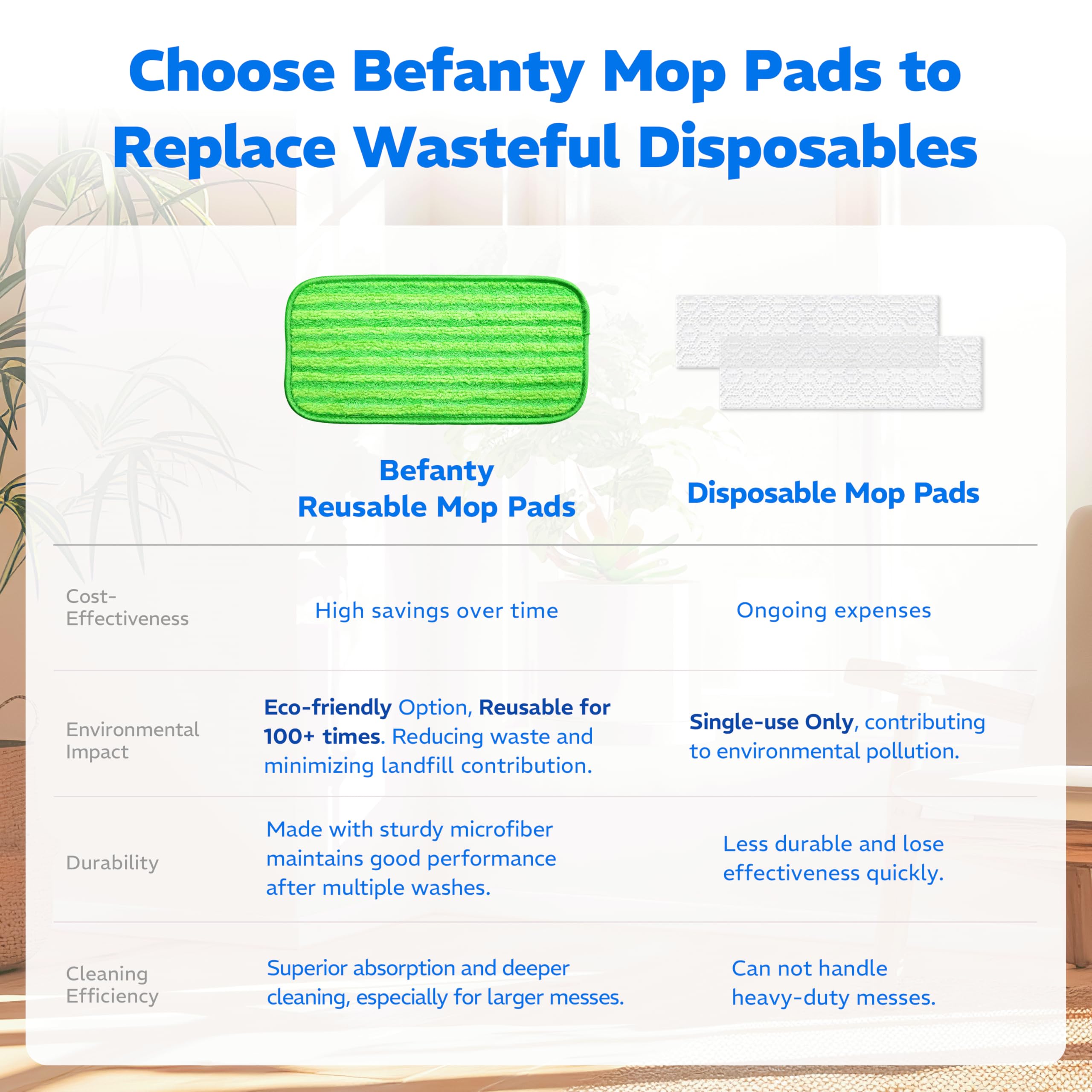 Choose Befanty Mop Pads to Replace Wasteful Disposables

| | Befanty Reusable Mop Pads | Disposable Mop Pads |
|---|---|---|
| Cost-Effectiveness | High savings over time | Ongoing expenses |
| Environmental Impact | Eco-friendly Option, Reusable for 100+ times. Reducing waste and minimizing landfill contribution. | Single-use Only, contributing to environmental pollution. |
| Durability | Made with sturdy microfiber maintains good performance after multiple washes. | Less durable and lose effectiveness quickly. |
| Cleaning Efficiency | Superior absorption and deeper cleaning, especially for larger messes. | Can not handle heavy-duty messes. |